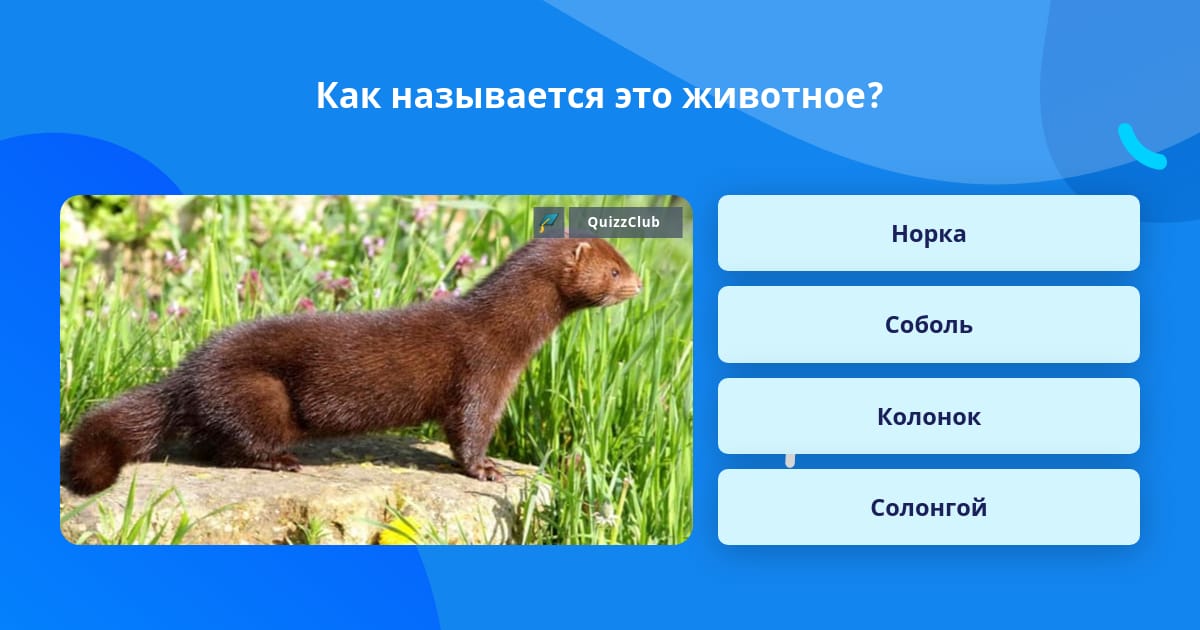 Как называется это животное?

QuizzClub

Норка

Соболь

Колонок

Солонгой